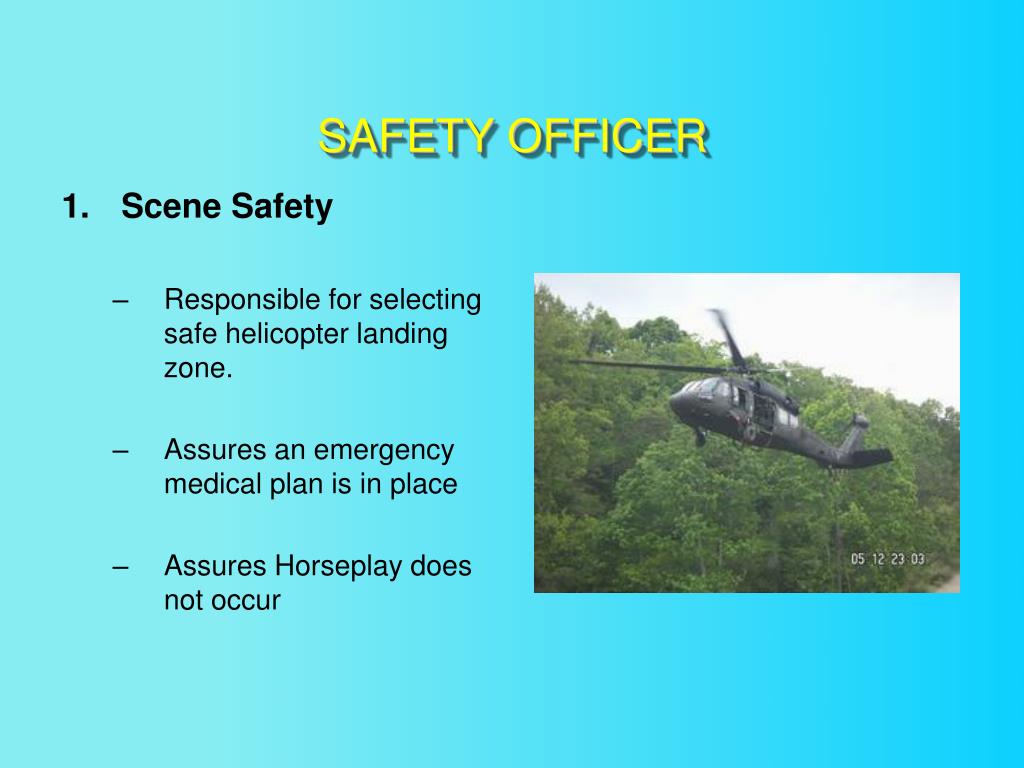 SAFETY OFFICER

1. Scene Safety

– Responsible for selecting safe helicopter landing zone.

– Assures an emergency medical plan is in place

– Assures Horseplay does not occur

05 12 23 03